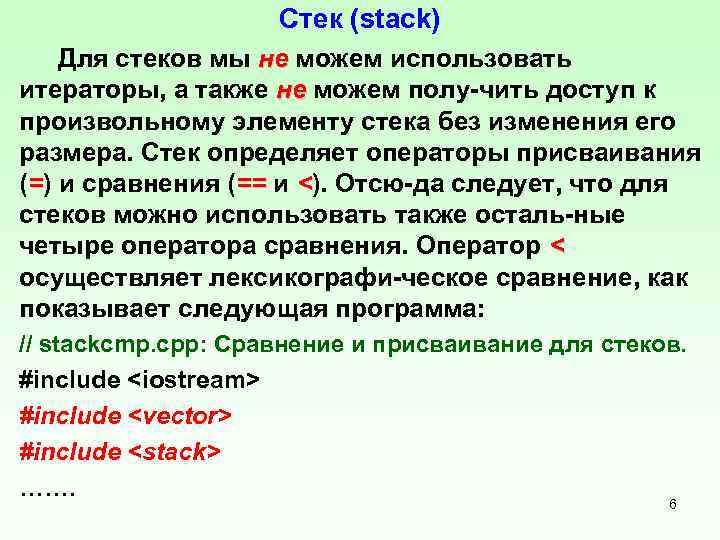 Стек (stack)

Для стеков мы не можем использовать итераторы, а также не можем полу-чить доступ к произвольному элементу стека без изменения его размера. Стек определяет операторы присваивания (=) и сравнения (== и <). Отсю-да следует, что для стеков можно использовать также осталь-ные четыре оператора сравнения. Оператор < осуществляет лексикографи-ческое сравнение, как показывает следующая программа:

// stackcmp.cpp: Сравнение и присваивание для стеков.

#include <iostream>

#include <vector>

#include <stack>

…….

6